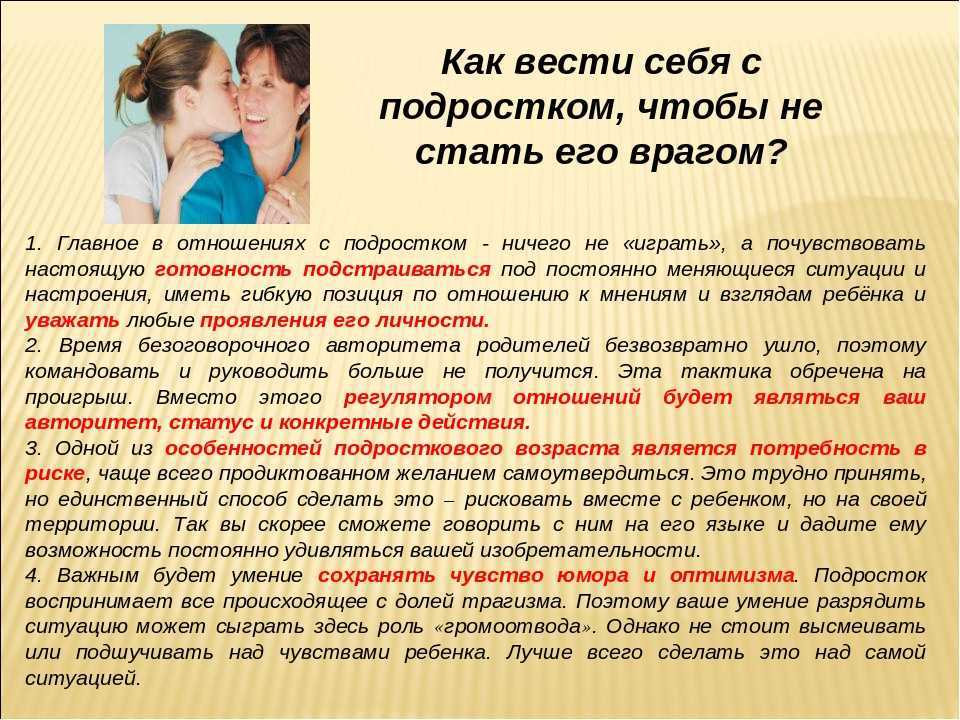 Как вести себя с подростком, чтобы не стать его врагом?

1. Главное в отношениях с подростком - ничего не «играть», а почувствовать настоящую готовность подстраиваться под постоянно меняющиеся ситуации и настроения, иметь гибкую позиция по отношению к мнениям и взглядам ребёнка и уважать любые проявления его личности.
2. Время безоговорочного авторитета родителей безвозвратно ушло, поэтому командовать и руководить больше не получится. Эта тактика обречена на проигрыш. Вместо этого регулятором отношений будет являться ваш авторитет, статус и конкретные действия.
3. Одной из особенностей подросткового возраста является потребность в риске, чаще всего продиктованном желанием самоутвердиться. Это трудно принять, но единственный способ сделать это – рисковать вместе с ребенком, но на своей территории. Так вы скорее сможете говорить с ним на его языке и дадите ему возможность постоянно удивляться вашей изобретательности.
4. Важным будет умение сохранять чувство юмора и оптимизма. Подросток воспринимает все происходящее с долей трагизма. Поэтому ваше умение разрядить ситуацию может сыграть здесь роль «громоотвода». Однако не стоит высмеивать или подшучивать над чувствами ребенка. Лучше всего сделать это над самой ситуацией.